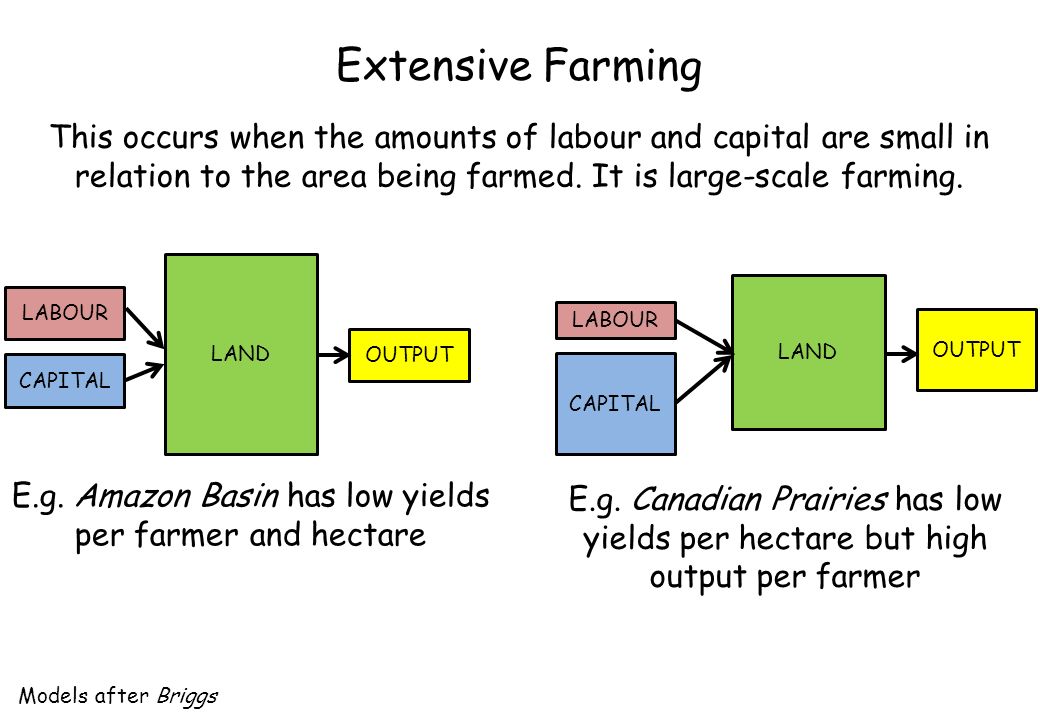 Extensive Farming

This occurs when the amounts of labour and capital are small in relation to the area being farmed. It is large-scale farming.

LABOUR

CAPITAL

LAND

OUTPUT

E.g. Amazon Basin has low yields per farmer and hectare

LABOUR

CAPITAL

LAND

OUTPUT

E.g. Canadian Prairies has low yields per hectare but high output per farmer

Models after Briggs